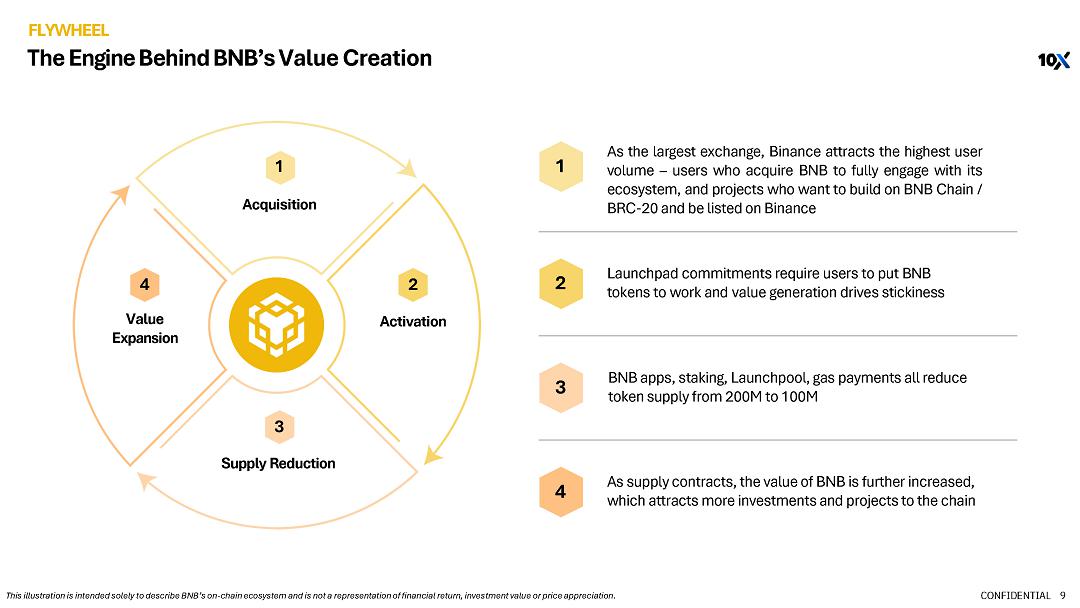 FLYWHEEL

The Engine Behind BNB's Value Creation

10X

1
Acquisition

2
Activation

3
Supply Reduction

4
Value Expansion

1
As the largest exchange, Binance attracts the highest user volume – users who acquire BNB to fully engage with its ecosystem, and projects who want to build on BNB Chain / BRC-20 and be listed on Binance

2
Launchpad commitments require users to put BNB tokens to work and value generation drives stickiness

3
BNB apps, staking, Launchpool, gas payments all reduce token supply from 200M to 100M

4
As supply contracts, the value of BNB is further increased, which attracts more investments and projects to the chain

This illustration is intended solely to describe BNB's on-chain ecosystem and is not a representation of financial return, investment value or price appreciation.

CONFIDENTIAL 9